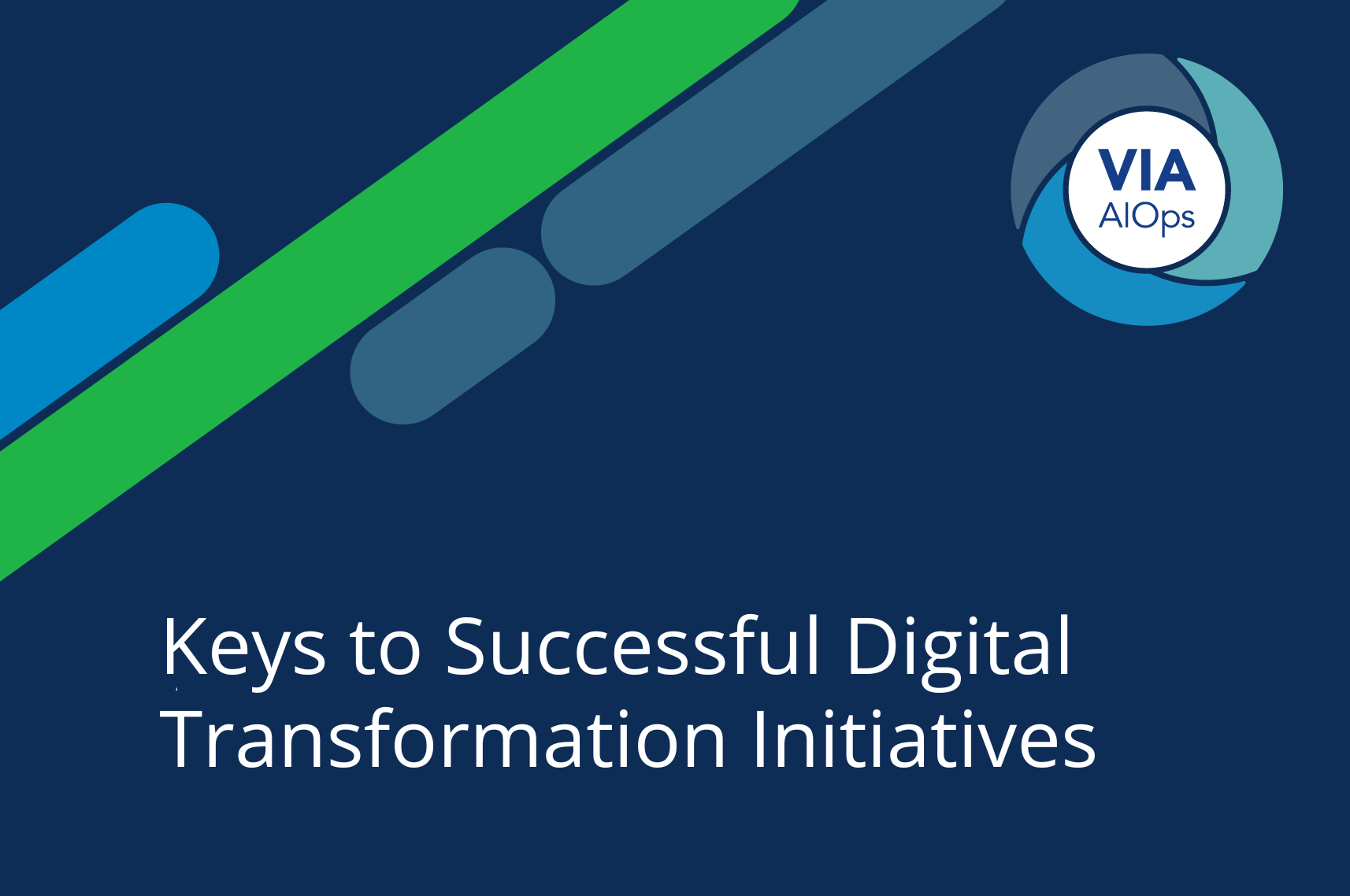 VIA
AIOps

Keys to Successful Digital Transformation Initiatives